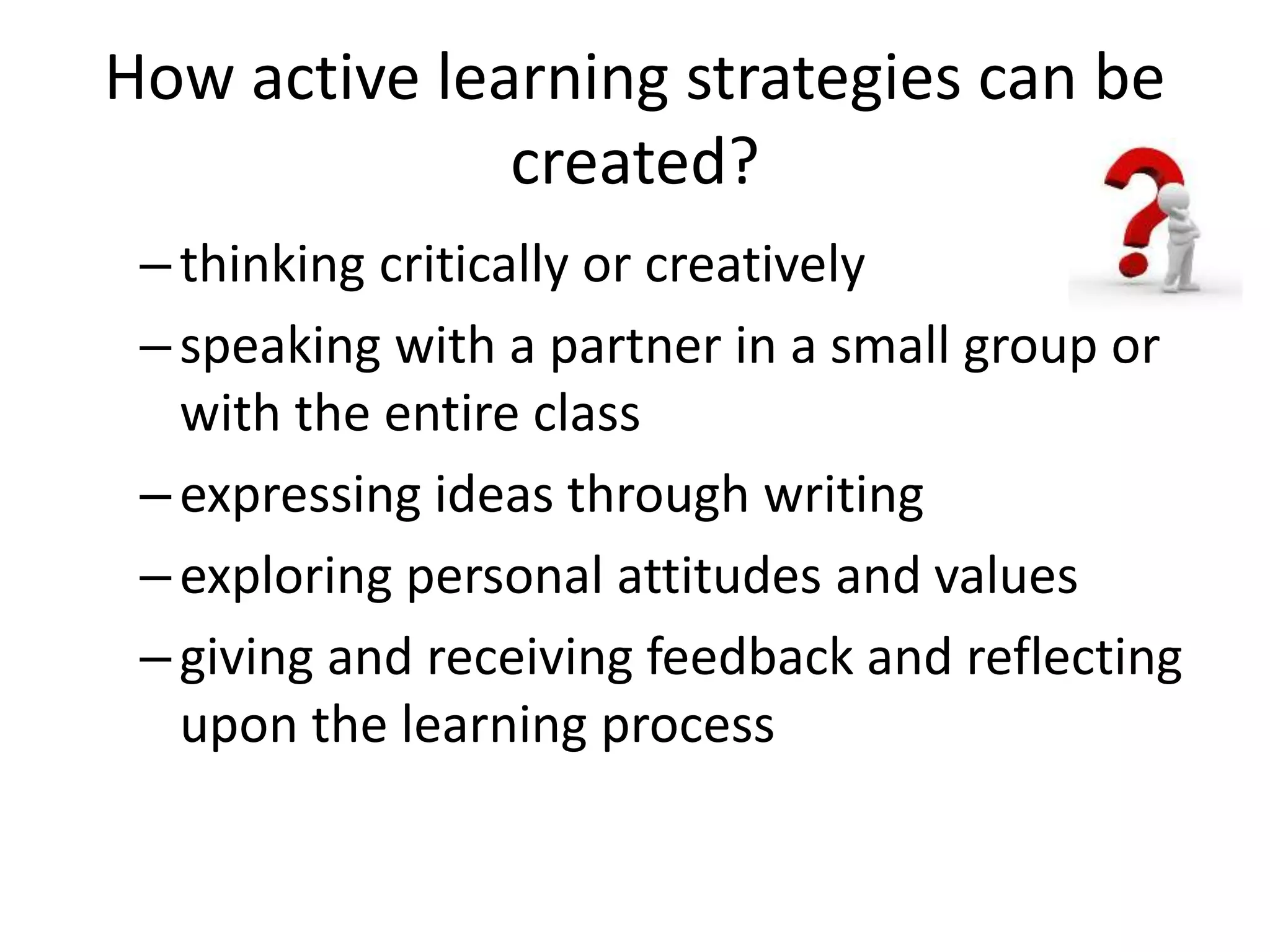 How active learning strategies can be created?

– thinking critically or creatively

– speaking with a partner in a small group or with the entire class

– expressing ideas through writing

– exploring personal attitudes and values

– giving and receiving feedback and reflecting upon the learning process